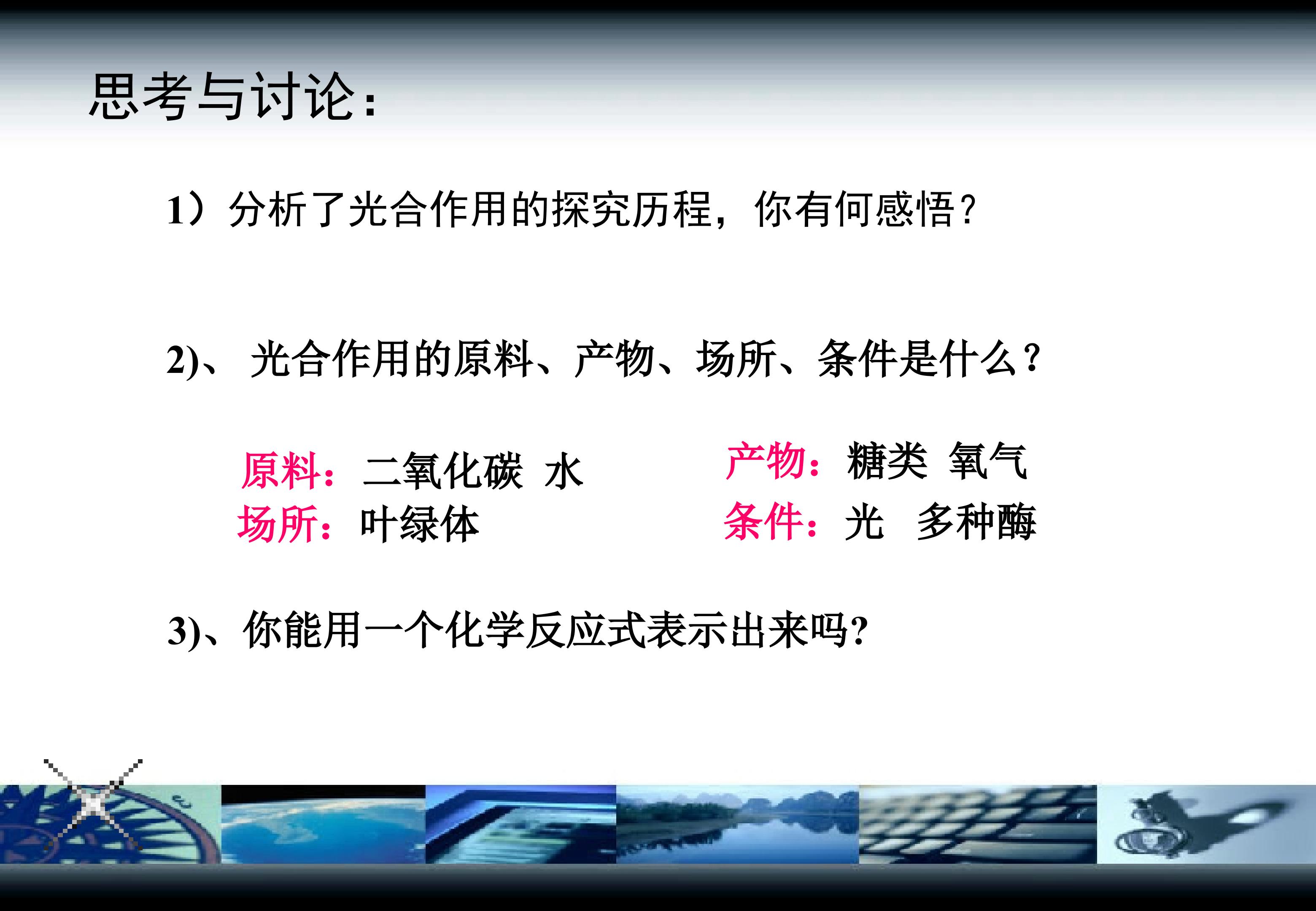 思考与讨论:

1）分析了光合作用的探究历程，你有何感悟？

2)、 光合作用的原料、产物、场所、条件是什么？

原料：二氧化碳 水

场所：叶绿体

产物：糖类 氧气

条件：光 多种酶

3)、你能用一个化学反应式表示出来吗?